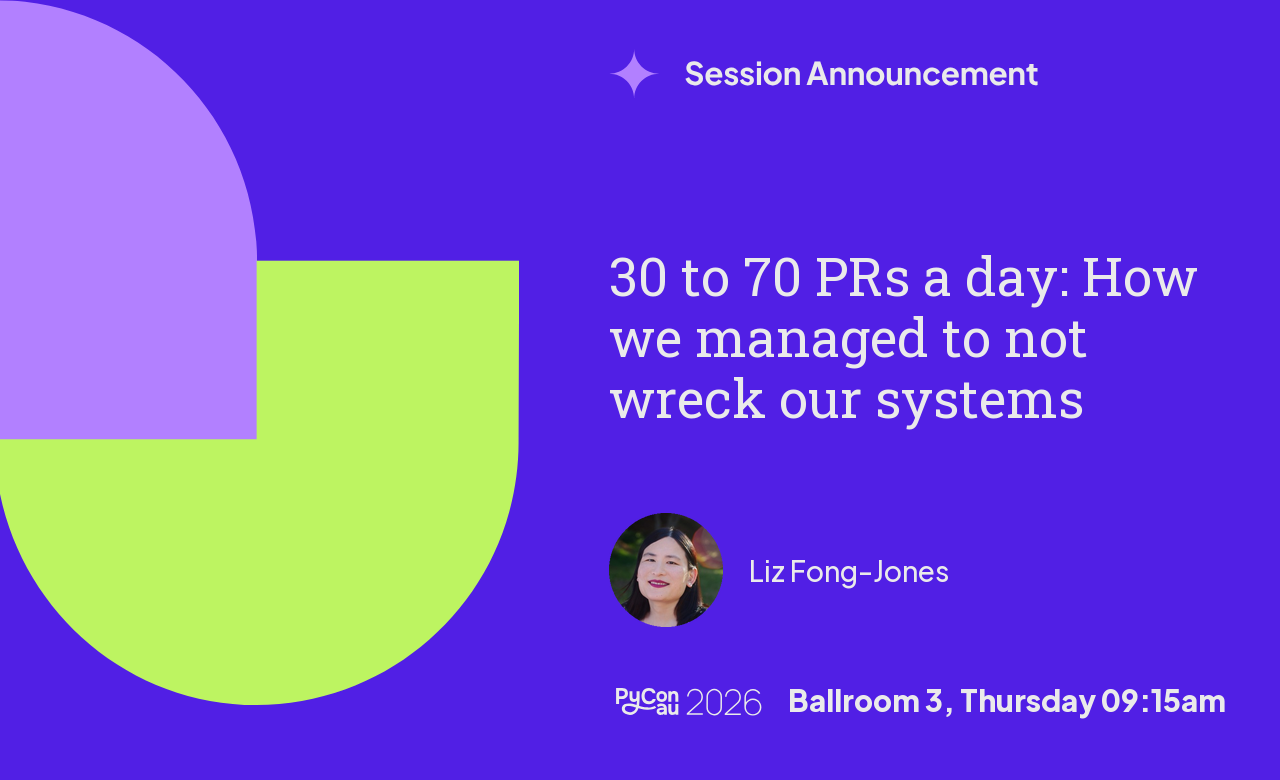 Session Announcement

30 to 70 PRs a day: How we managed to not wreck our systems

Liz Fong-Jones

PyCon au 2026 Ballroom 3, Thursday 09:15am